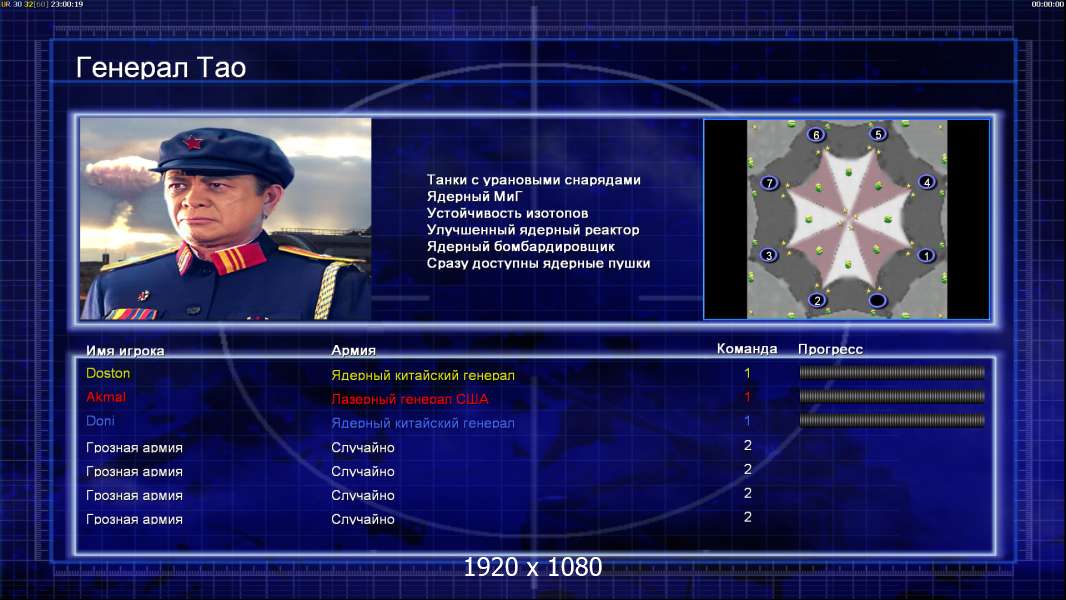 UR 30 32[60] 23:00:19

00:00:00

Генерал Тао

Танки с урановыми снарядами
Ядерный МиГ
Устойчивость изотопов
Улучшенный ядерный реактор
Ядерный бомбардировщик
Сразу доступны ядерные пушки

6 5 7 4 3 1 2

| Имя игрока | Армия | Команда | Прогресс |
|---|---|---|---|
| Doston | Ядерный китайский генерал | 1 | |
| Akmal | Лазерный генерал США | 1 | |
| Doni | Ядерный китайский генерал | 1 | |
| Грозная армия | Случайно | 2 | |
| Грозная армия | Случайно | 2 | |
| Грозная армия | Случайно | 2 | |
| Грозная армия | Случайно | 2 | |

1920 x 1080